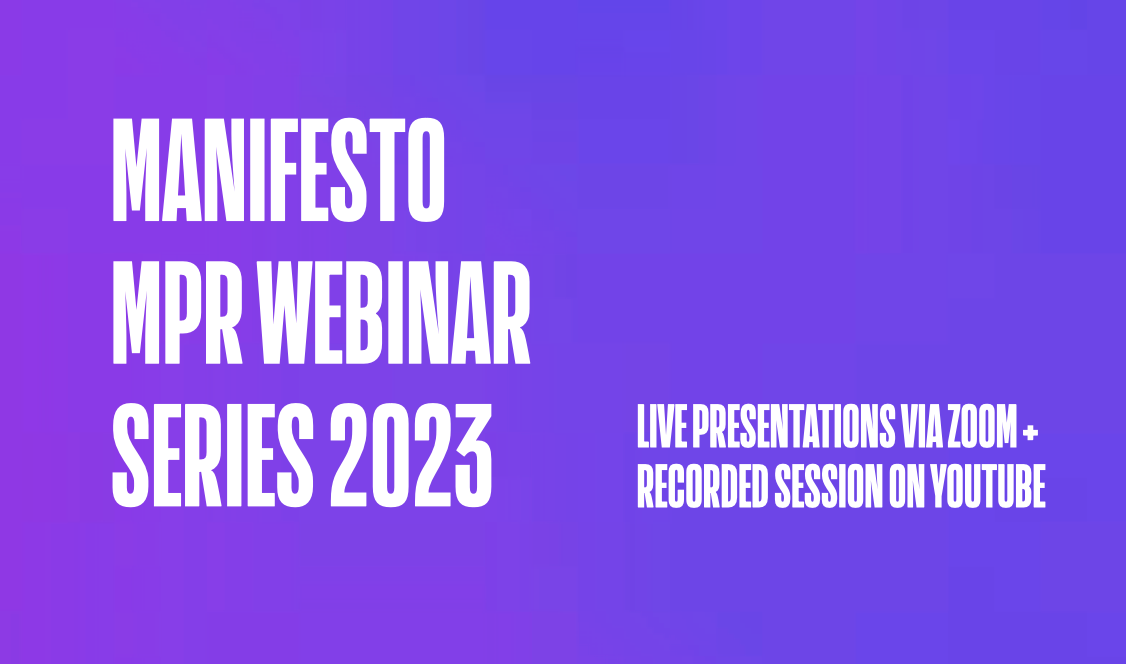 MANIFESTO MPR WEBINAR SERIES 2023

LIVE PRESENTATIONS VIA ZOOM + RECORDED SESSION ON YOUTUBE